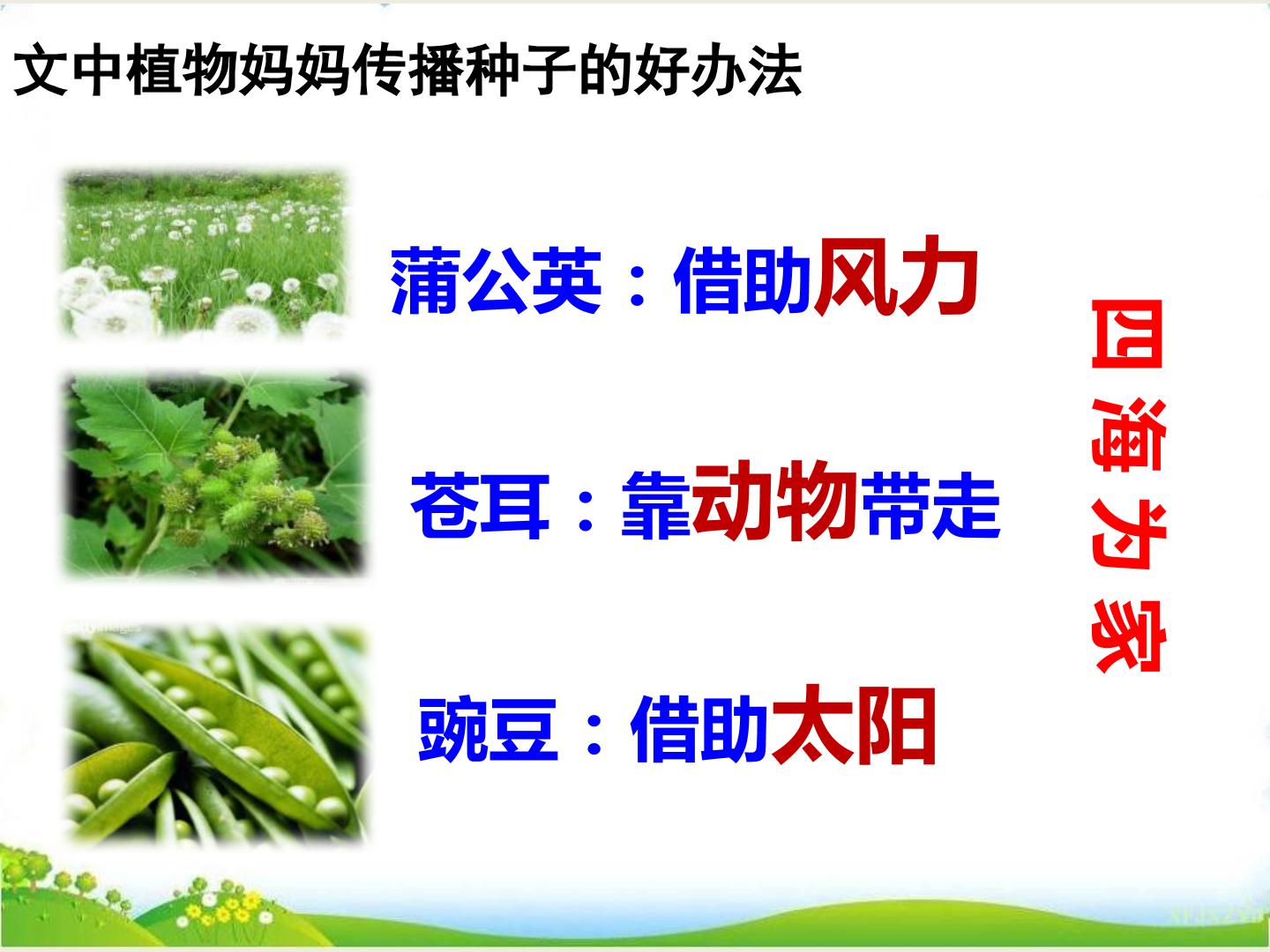 文中植物妈妈传播种子的好办法

蒲公英：借助风力

苍耳：靠动物带走

豌豆：借助太阳

四海为家